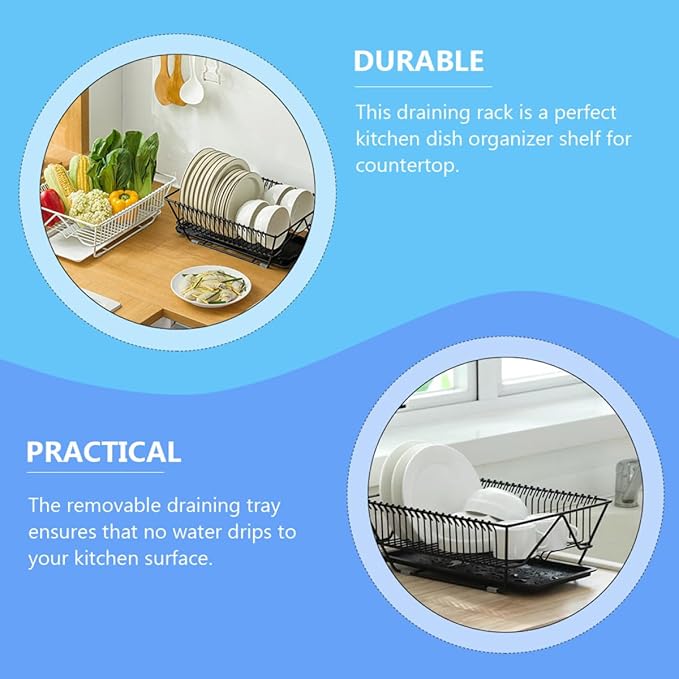 DURABLE

This draining rack is a perfect kitchen dish organizer shelf for countertop.

PRACTICAL

The removable draining tray ensures that no water drips to your kitchen surface.